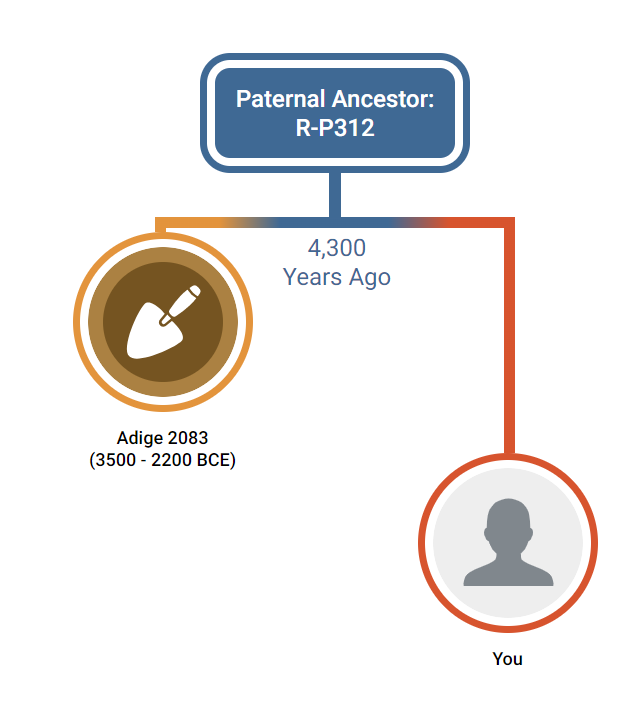 Paternal Ancestor:
R-P312

4,300
Years Ago

Adige 2083
(3500 - 2200 BCE)

You